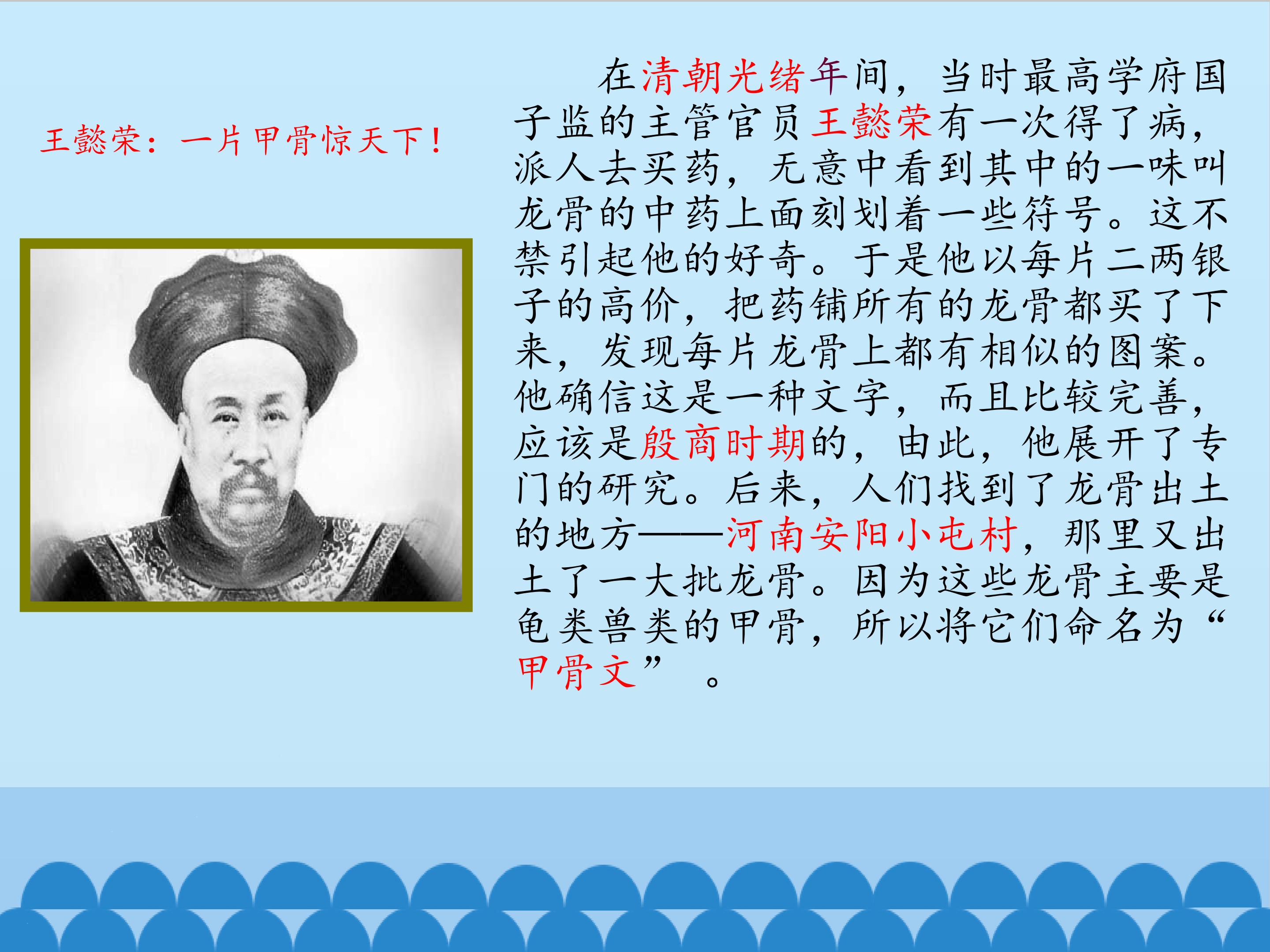 王懿荣：一片甲骨惊天下！

在清朝光绪年间，当时最高学府国子监的主管官员王懿荣有一次得了病，派人去买药，无意中看到其中的一味叫龙骨的中药上面刻划着一些符号。这不禁引起他的好奇。于是他以每片二两银子的高价，把药铺所有的龙骨都买了下来，发现每片龙骨上都有相似的图案。他确信这是一种文字，而且比较完善，应该是殷商时期的，由此，他展开了专门的研究。后来，人们找到了龙骨出土的地方——河南安阳小屯村，那里又出土了一大批龙骨。因为这些龙骨主要是龟类兽类的甲骨，所以将它们命名为“甲骨文”。